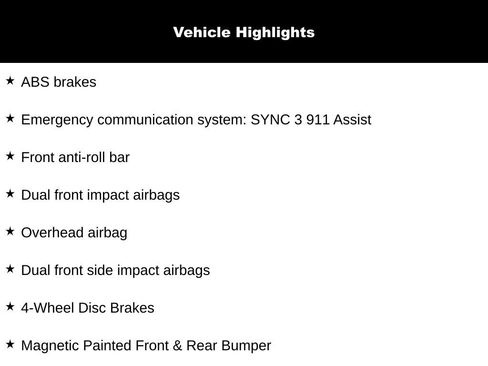 Vehicle Highlights

★ ABS brakes

★ Emergency communication system: SYNC 3 911 Assist

★ Front anti-roll bar

★ Dual front impact airbags

★ Overhead airbag

★ Dual front side impact airbags

★ 4-Wheel Disc Brakes

★ Magnetic Painted Front & Rear Bumper